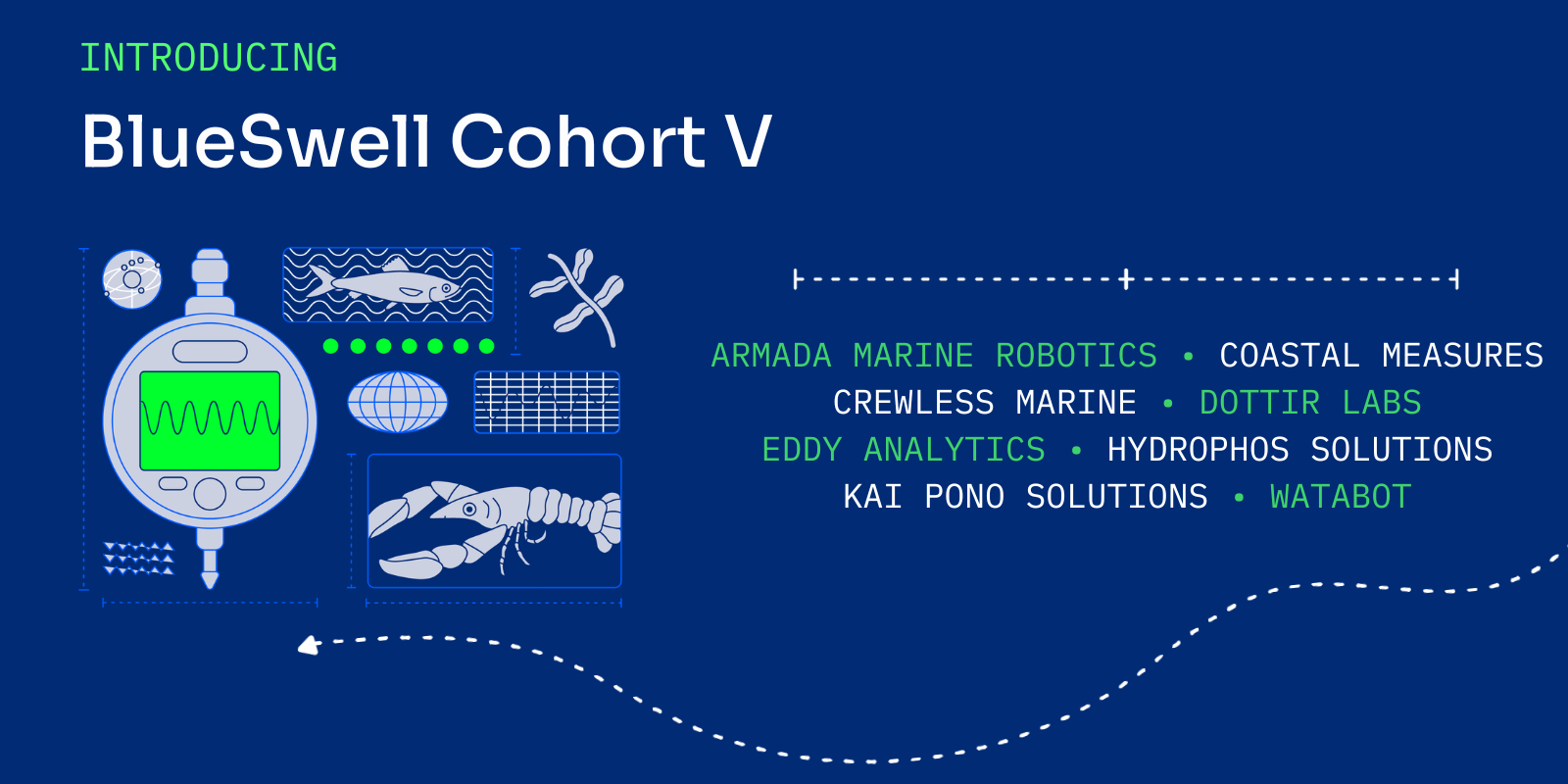 INTRODUCING

BlueSwell Cohort V

ARMADA MARINE ROBOTICS • COASTAL MEASURES
CREWLESS MARINE • DOTTIR LABS
EDDY ANALYTICS • HYDROPHOS SOLUTIONS
KAI PONO SOLUTIONS • WATABOT